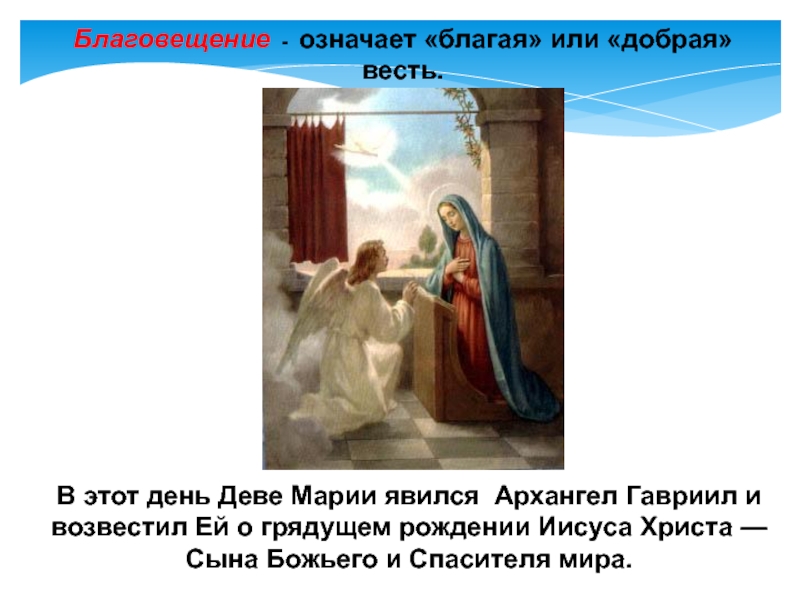 Благовещение - означает «благая» или «добрая» весть.

В этот день Деве Марии явился Архангел Гавриил и возвестил Ей о грядущем рождении Иисуса Христа — Сына Божьего и Спасителя мира.